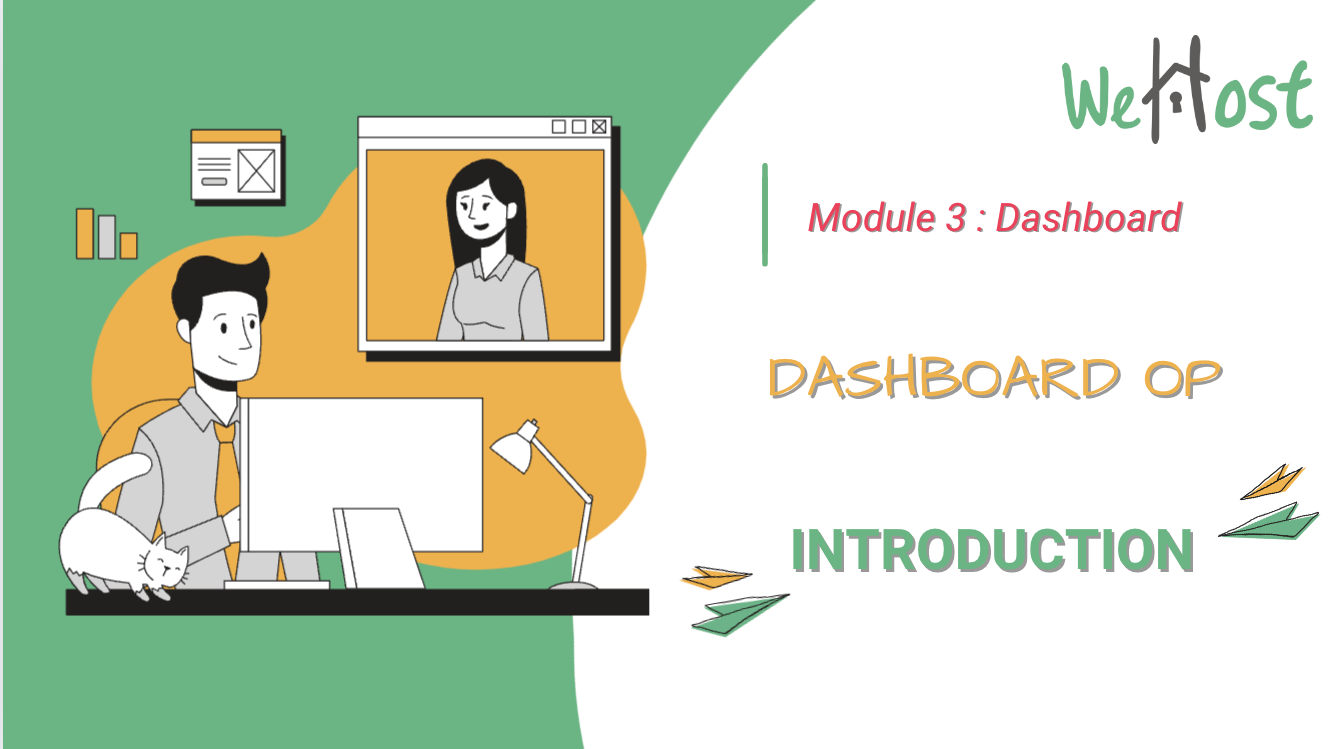 WeHost

Module 3 : Dashboard

DASHBOARD OP

INTRODUCTION